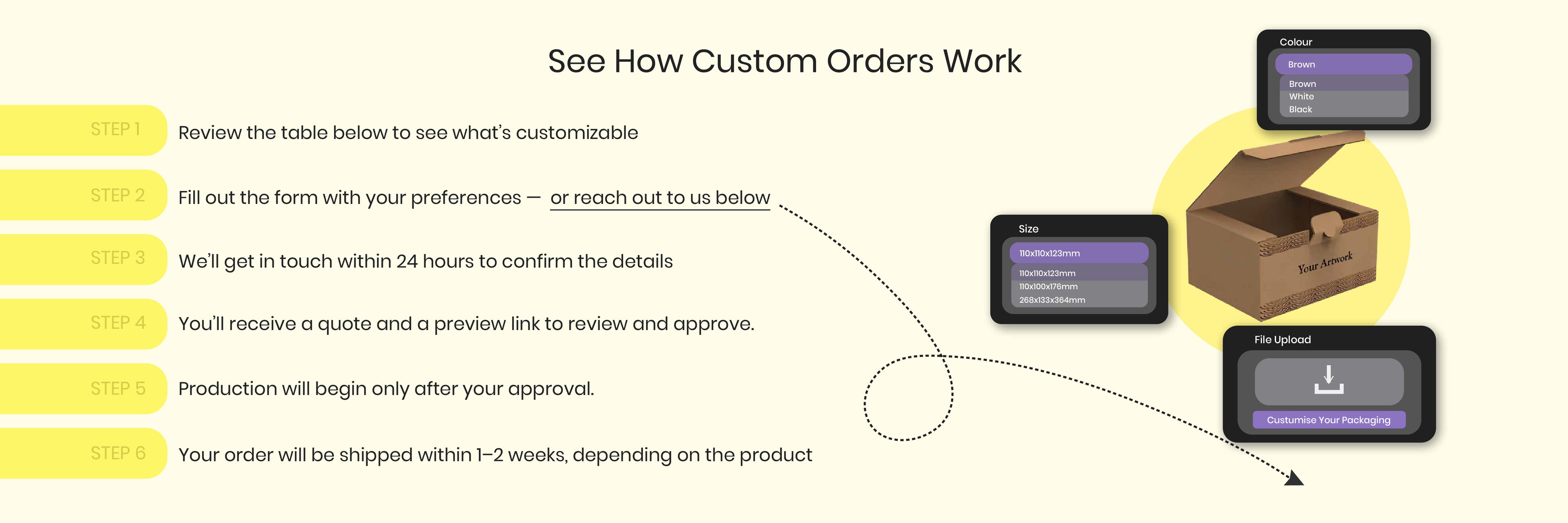 See How Custom Orders Work

STEP 1 Review the table below to see what's customizable

STEP 2 Fill out the form with your preferences — or reach out to us below

STEP 3 We'll get in touch within 24 hours to confirm the details

STEP 4 You'll receive a quote and a preview link to review and approve.

STEP 5 Production will begin only after your approval.

STEP 6 Your order will be shipped within 1–2 weeks, depending on the product

Colour
Brown
Brown
White
Black

Size
110x110x123mm
110x110x123mm
110x100x176mm
268x133x364mm

Your Artwork

File Upload
Custumise Your Packaging